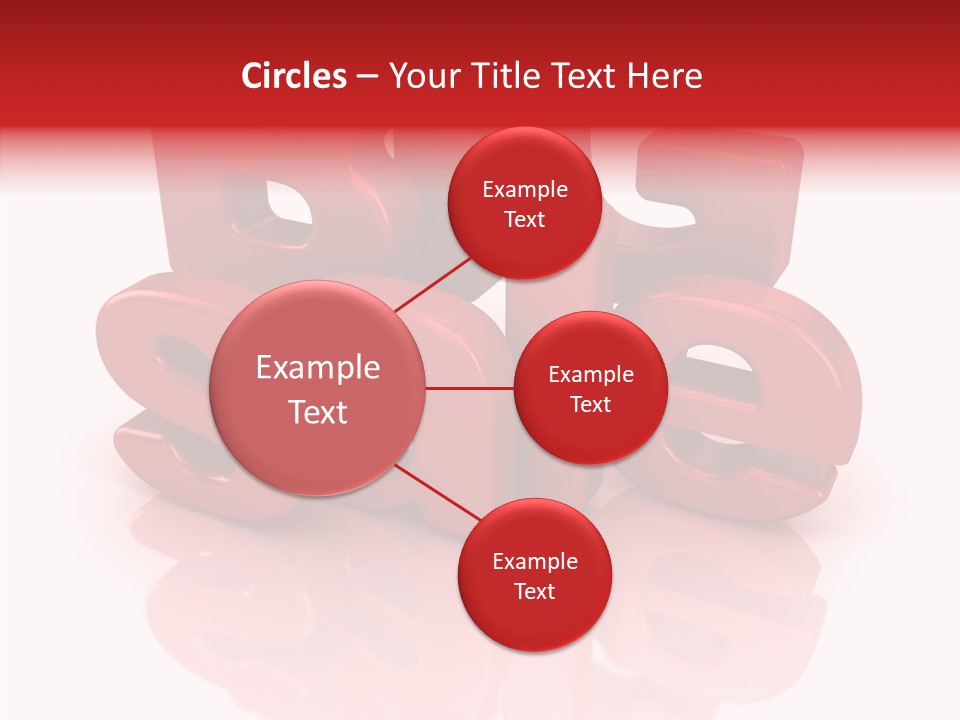 Circles – Your Title Text Here

Example Text

Example Text

Example Text

Example Text